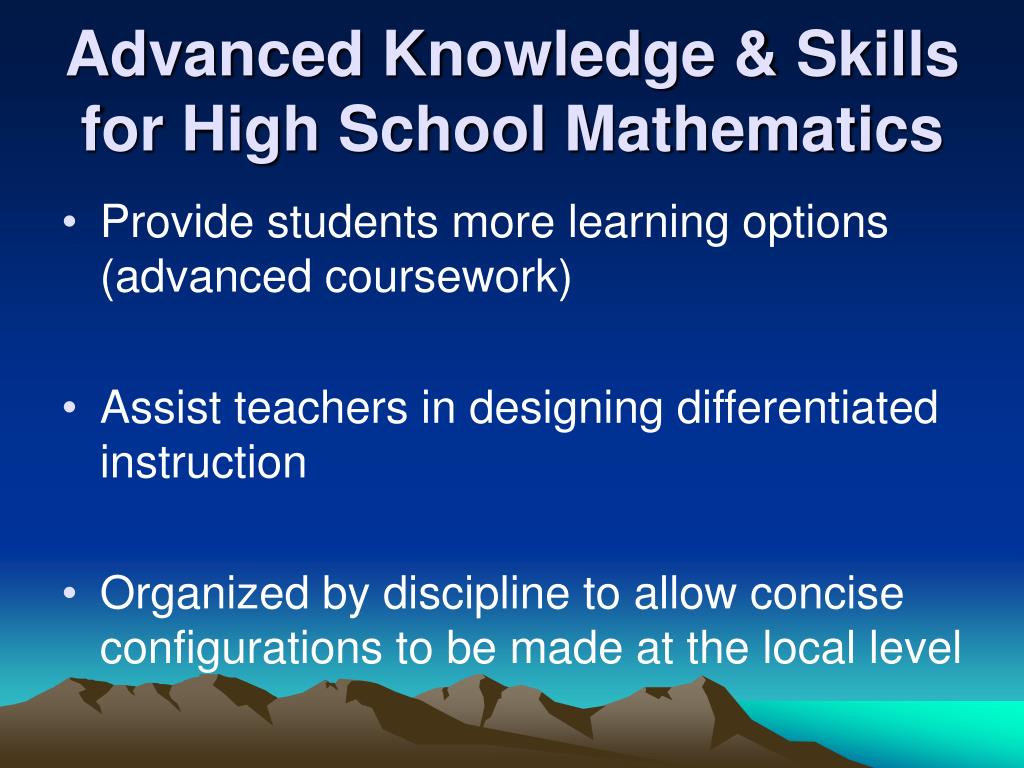 Advanced Knowledge & Skills for High School Mathematics

• Provide students more learning options (advanced coursework)

• Assist teachers in designing differentiated instruction

• Organized by discipline to allow concise configurations to be made at the local level